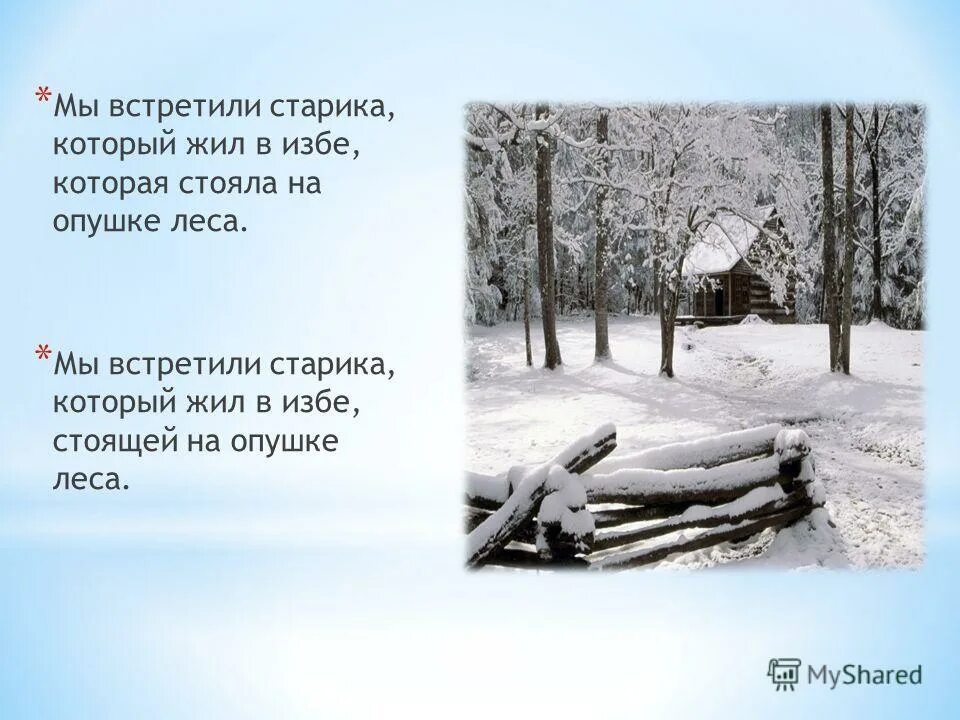 *Мы встретили старика, который жил в избе, которая стояла на опушке леса.

*Мы встретили старика, который жил в избе, стоящей на опушке леса.

MyShared